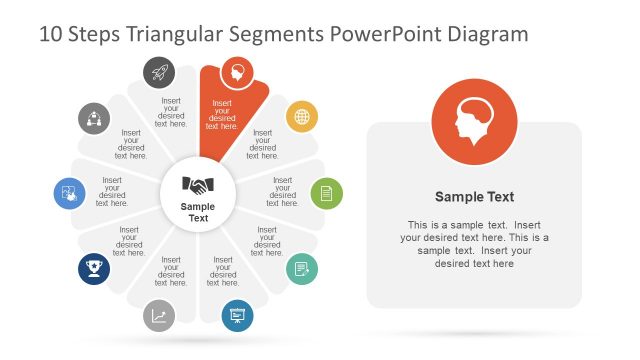 10 Steps Triangular Segments PowerPoint Diagram

Insert your desired text here.

Insert your desired text here.

Insert your desired text here.

Insert your desired text here.

Insert your desired text here.

Insert your desired text here.

Insert your desired text here.

Insert your desired text here.

Insert your desired text here.

Insert your desired text here.

Sample Text

Sample Text

This is a sample text. Insert your desired text here. This is a sample text. Insert your desired text here